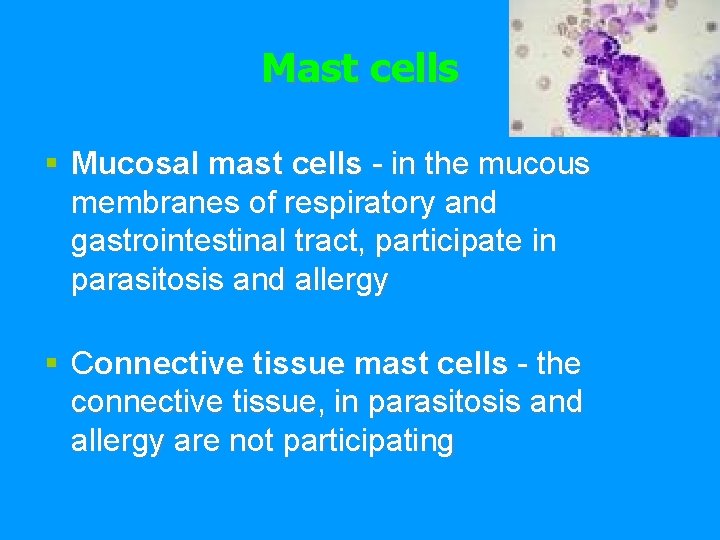 Mast cells

▪ Mucosal mast cells - in the mucous membranes of respiratory and gastrointestinal tract, participate in parasitosis and allergy

▪ Connective tissue mast cells - the connective tissue, in parasitosis and allergy are not participating